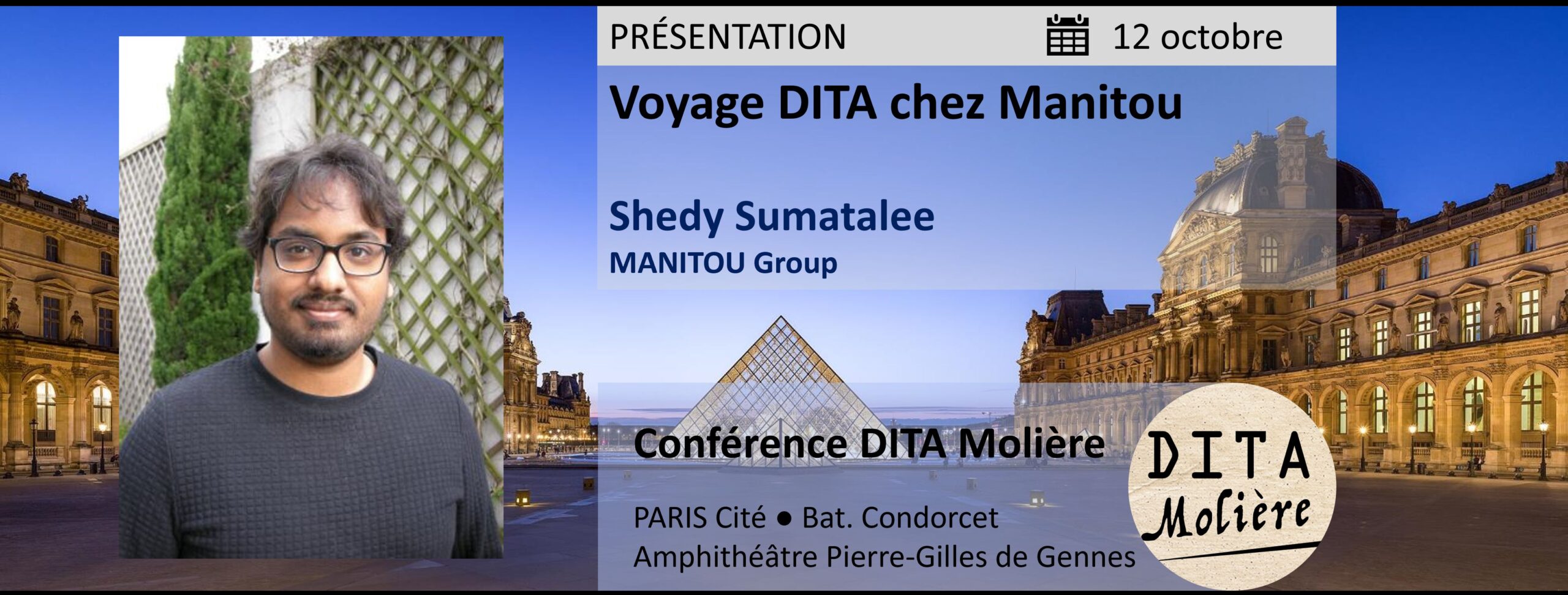 PRÉSENTATION

12 octobre

Voyage DITA chez Manitou

Shedy Sumatalee
MANITOU Group

Conférence DITA Molière

PARIS Cité ● Bat. Condorcet
Amphithéâtre Pierre-Gilles de Gennes

DITA
Molière